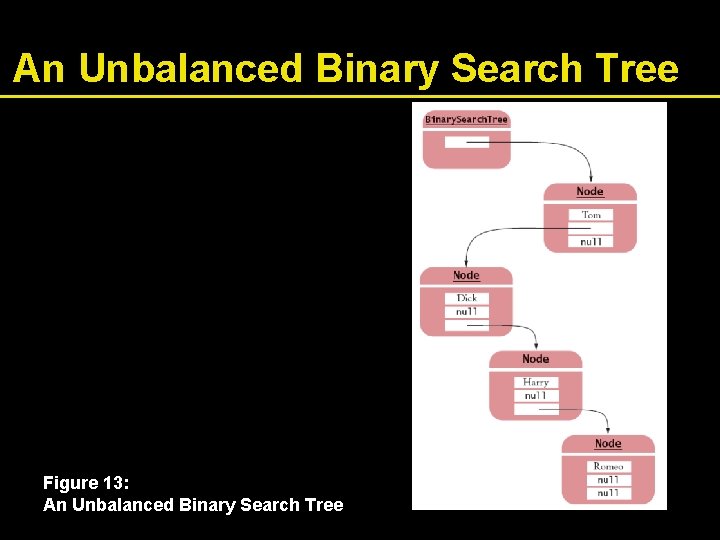 An Unbalanced Binary Search Tree

BinarySearchTree

Node
Tom
null

Node
Dick
null

Node
Harry
null

Node
Romeo
null
null

Figure 13:
An Unbalanced Binary Search Tree